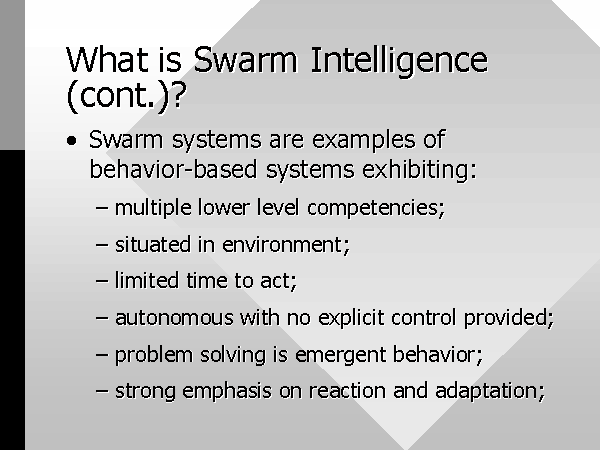 What is Swarm Intelligence (cont.)?

• Swarm systems are examples of behavior-based systems exhibiting:

– multiple lower level competencies;

– situated in environment;

– limited time to act;

– autonomous with no explicit control provided;

– problem solving is emergent behavior;

– strong emphasis on reaction and adaptation;